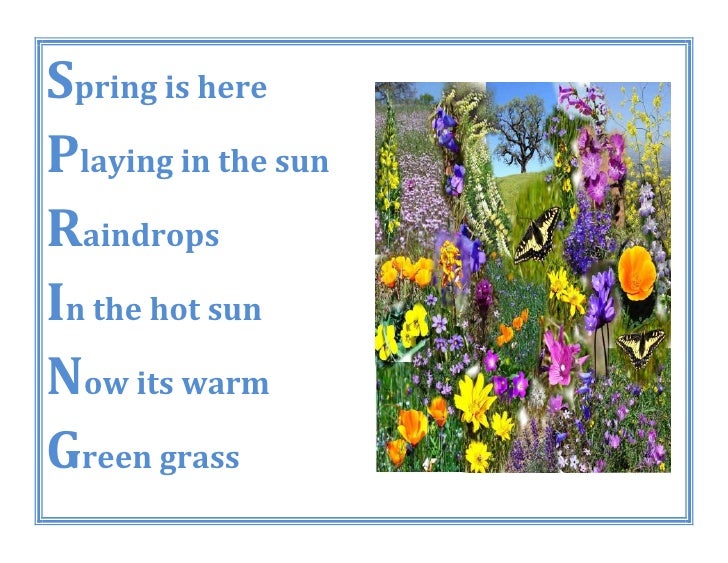 Spring is here

Playing in the sun

Raindrops

In the hot sun

Now its warm

Green grass